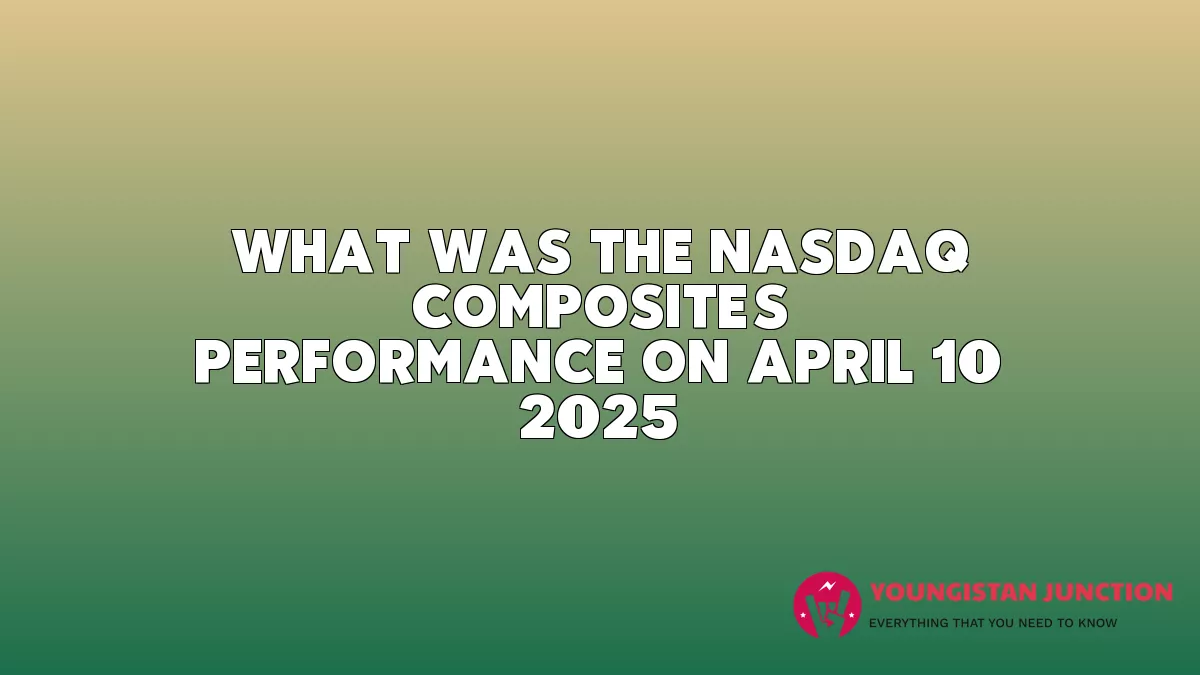 WHAT WAS THE NASDAQ COMPOSITES PERFORMANCE ON APRIL 10 2025

YOUNGISTAN JUNCTION
EVERYTHING THAT YOU NEED TO KNOW